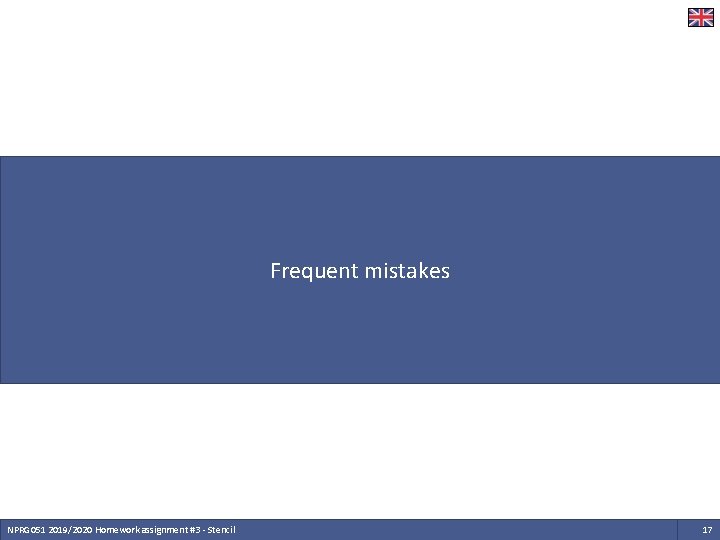 Frequent mistakes

NPRG051 2019/2020 Homework assignment #3 - Stencil

17